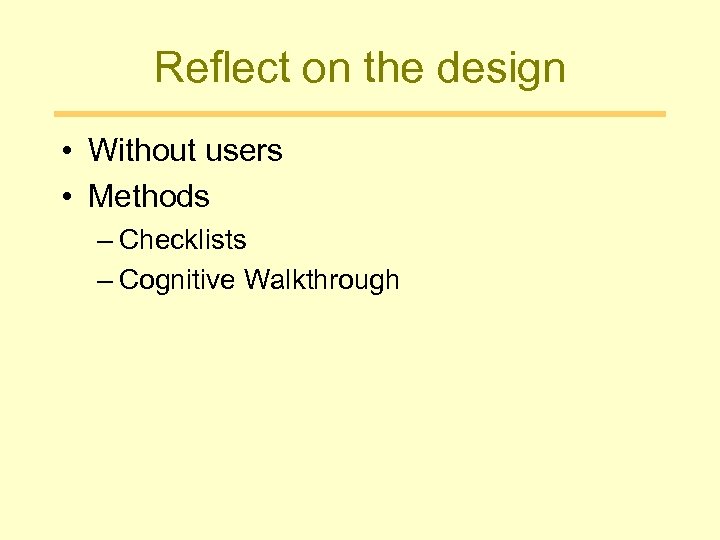 Reflect on the design

• Without users
• Methods
  – Checklists
  – Cognitive Walkthrough